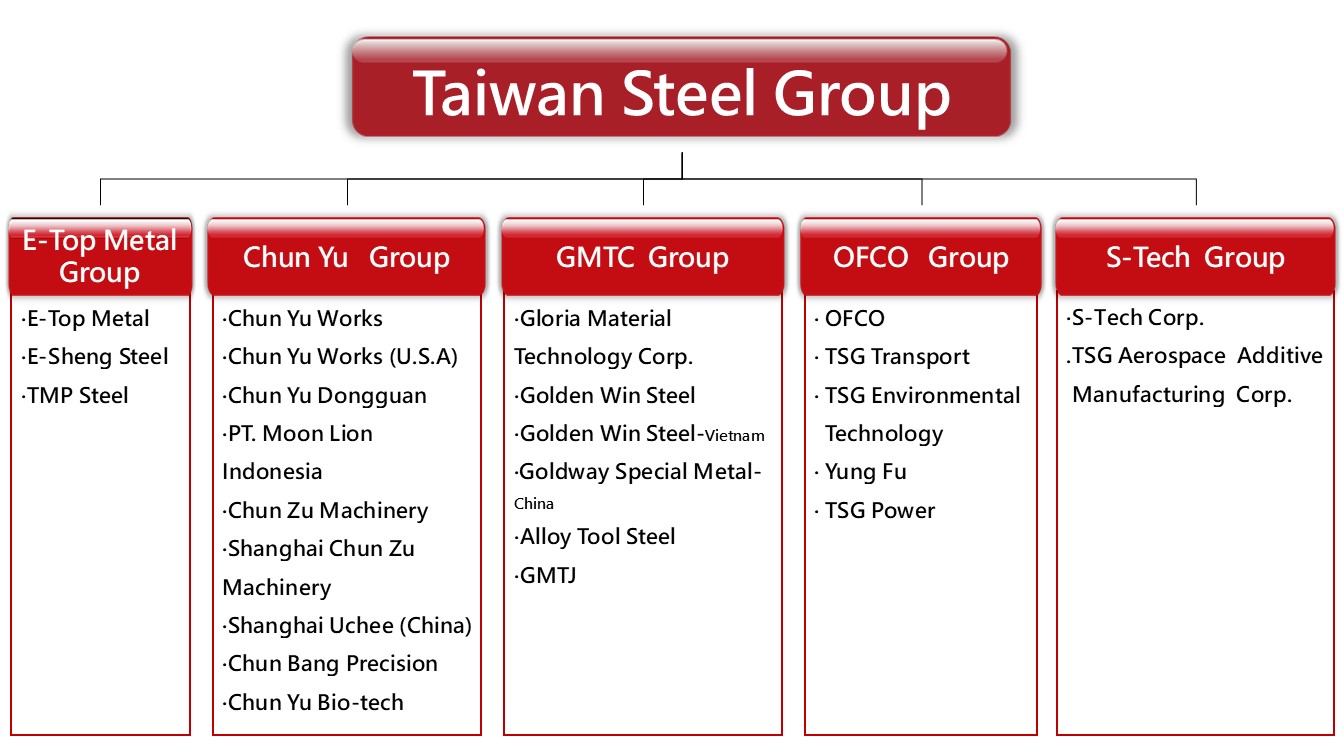 Taiwan Steel Group

E-Top Metal Group

·E-Top Metal
·E-Sheng Steel
·TMP Steel

Chun Yu Group

·Chun Yu Works
·Chun Yu Works (U.S.A)
·Chun Yu Dongguan
·PT. Moon Lion Indonesia
·Chun Zu Machinery
·Shanghai Chun Zu Machinery
·Shanghai Uchee (China)
·Chun Bang Precision
·Chun Yu Bio-tech

GMTC Group

·Gloria Material Technology Corp.
·Golden Win Steel
·Golden Win Steel-Vietnam
·Goldway Special Metal-China
·Alloy Tool Steel
·GMTJ

OFCO Group

· OFCO
· TSG Transport
· TSG Environmental Technology
· Yung Fu
· TSG Power

S-Tech Group

·S-Tech Corp.
.TSG Aerospace Additive Manufacturing Corp.